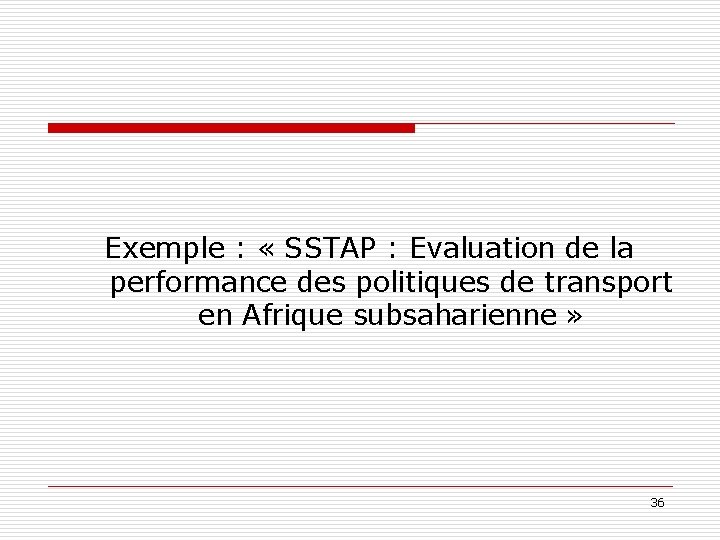 Exemple : « SSTAP : Evaluation de la performance des politiques de transport en Afrique subsaharienne »

36